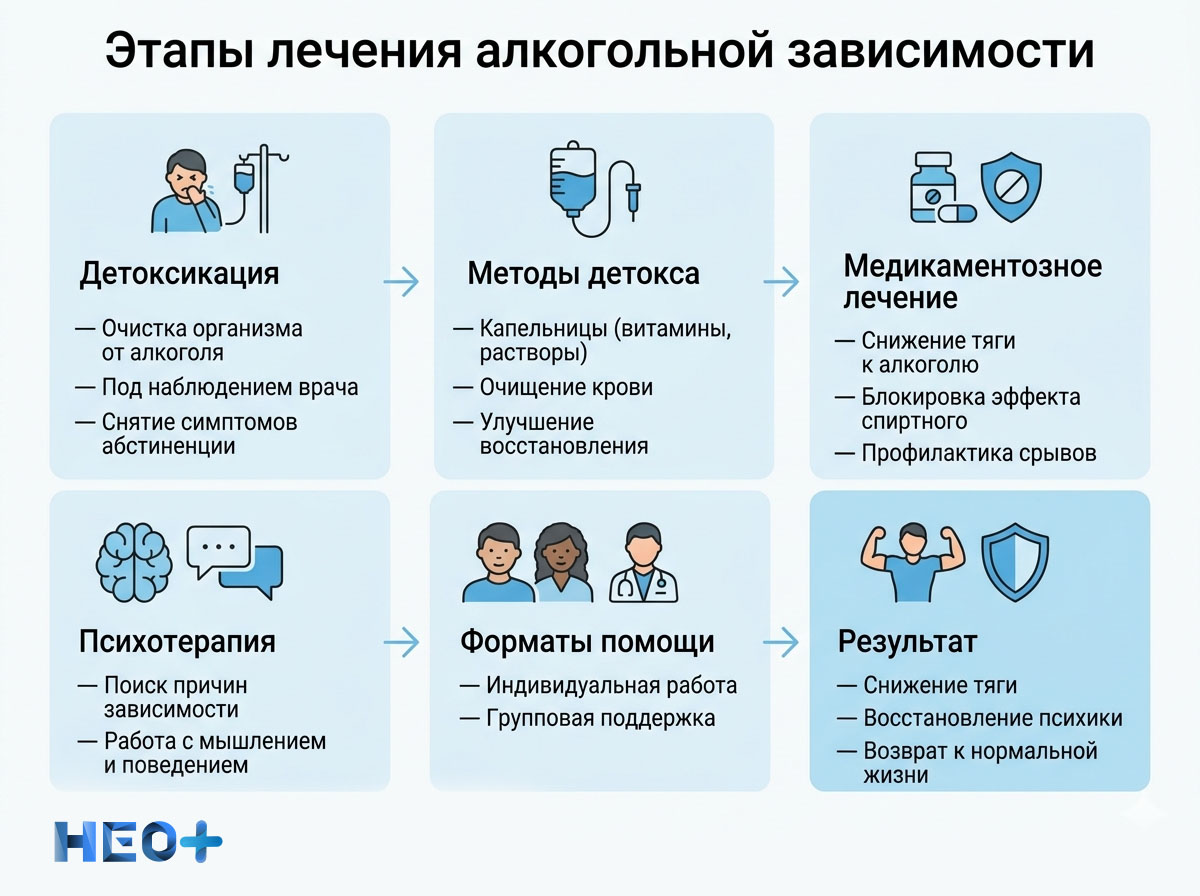 Этапы лечения алкогольной зависимости

Детоксикация

— Очистка организма от алкоголя

— Под наблюдением врача

— Снятие симптомов абстиненции

Методы детокса

— Капельницы (витамины, растворы)

— Очищение крови

— Улучшение восстановления

Медикаментозное лечение

— Снижение тяги к алкоголю

— Блокировка эффекта спиртного

— Профилактика срывов

Психотерапия

— Поиск причин зависимости

— Работа с мышлением и поведением

Форматы помощи

— Индивидуальная работа

— Групповая поддержка

Результат

— Снижение тяги

— Восстановление психики

— Возврат к нормальной жизни

НЕО+